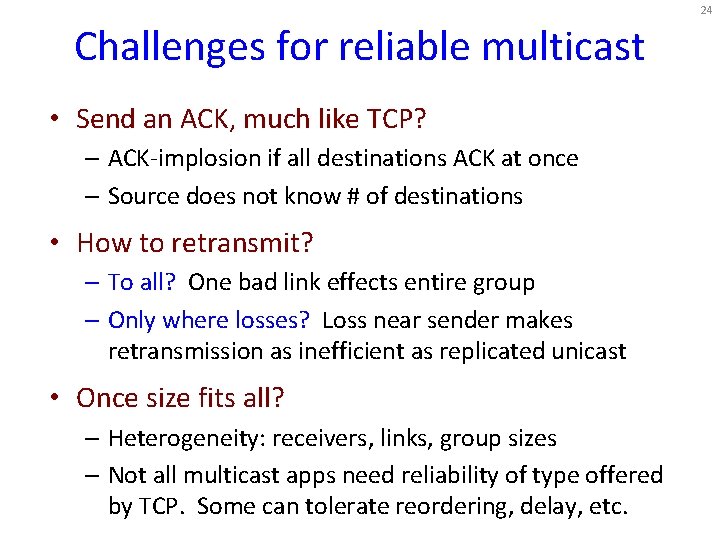 24

Challenges for reliable multicast

• Send an ACK, much like TCP?
– ACK-implosion if all destinations ACK at once
– Source does not know # of destinations

• How to retransmit?
– To all? One bad link effects entire group
– Only where losses? Loss near sender makes retransmission as inefficient as replicated unicast

• Once size fits all?
– Heterogeneity: receivers, links, group sizes
– Not all multicast apps need reliability of type offered by TCP. Some can tolerate reordering, delay, etc.